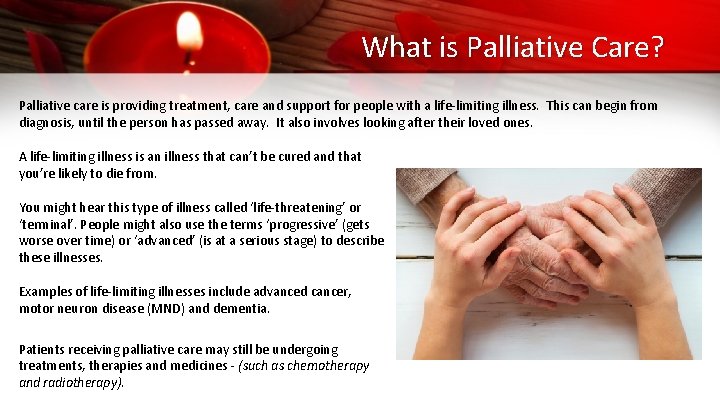 What is Palliative Care?

Palliative care is providing treatment, care and support for people with a life-limiting illness. This can begin from diagnosis, until the person has passed away. It also involves looking after their loved ones.

A life-limiting illness is an illness that can't be cured and that you're likely to die from.

You might hear this type of illness called 'life-threatening' or 'terminal'. People might also use the terms 'progressive' (gets worse over time) or 'advanced' (is at a serious stage) to describe these illnesses.

Examples of life-limiting illnesses include advanced cancer, motor neuron disease (MND) and dementia.

Patients receiving palliative care may still be undergoing treatments, therapies and medicines - (such as chemotherapy and radiotherapy).